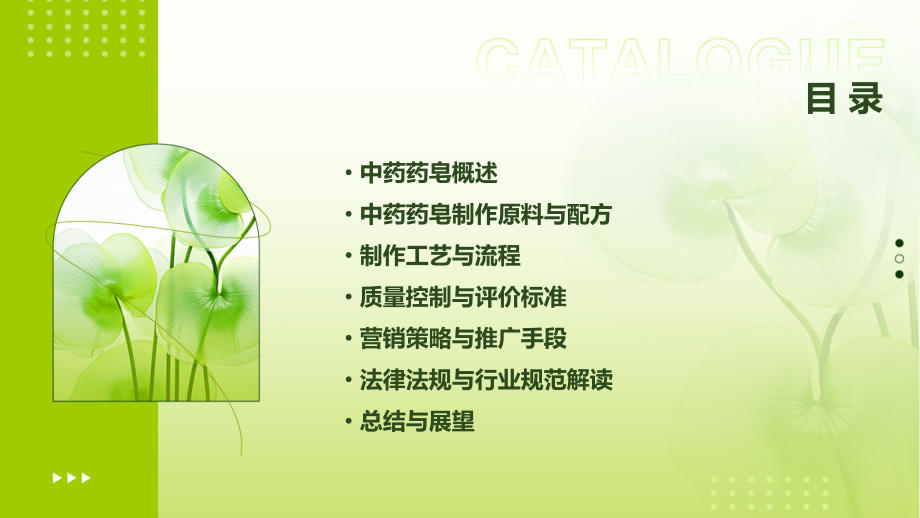 CATALOGUE
目录

• 中药药皂概述
• 中药药皂制作原料与配方
• 制作工艺与流程
• 质量控制与评价标准
• 营销策略与推广手段
• 法律法规与行业规范解读
• 总结与展望